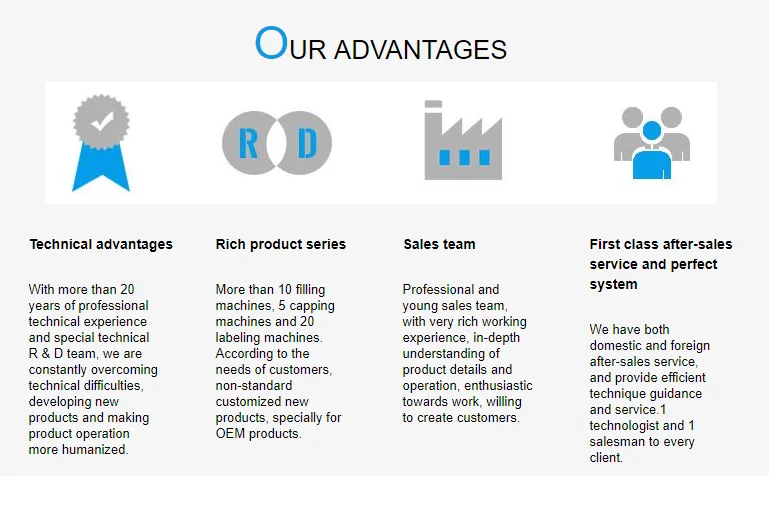 OUR ADVANTAGES

R D

Technical advantages

With more than 20 years of professional technical experience and special technical R & D team, we are constantly overcoming technical difficulties, developing new products and making product operation more humanized.

Rich product series

More than 10 filling machines, 5 capping machines and 20 labeling machines. According to the needs of customers, non-standard customized new products, specially for OEM products.

Sales team

Professional and young sales team, with very rich working experience, in-depth understanding of product details and operation, enthusiastic towards work, willing to create customers.

First class after-sales service and perfect system

We have both domestic and foreign after-sales service, and provide efficient technique guidance and service.1 technologist and 1 salesman to every client.